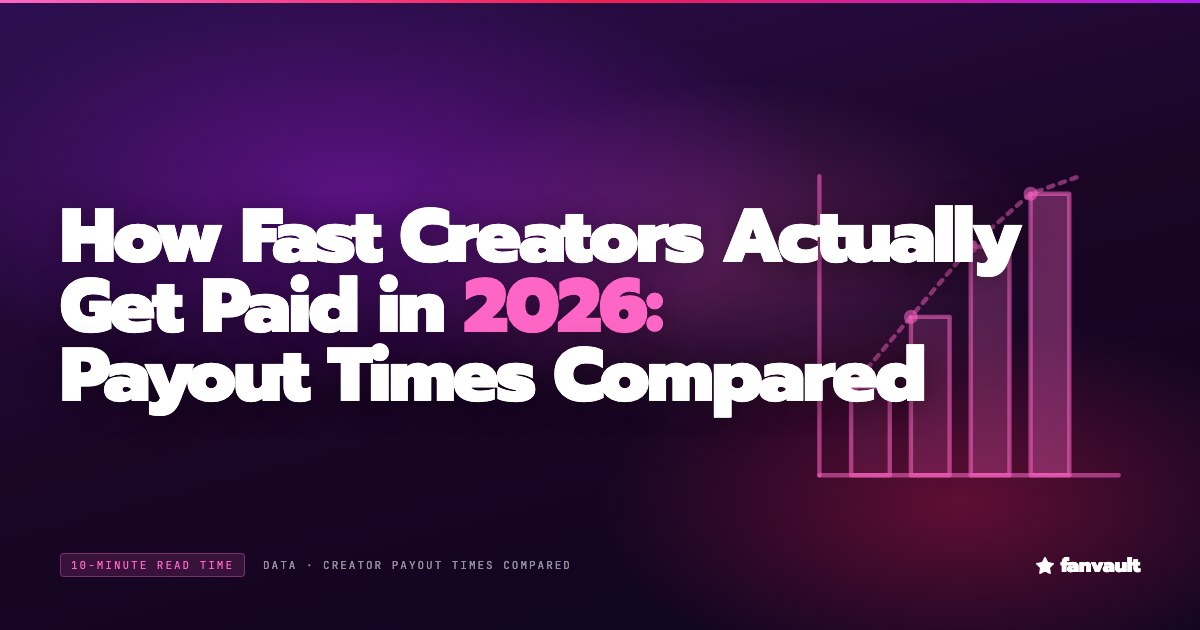 How Fast Creators Actually Get Paid in 2026: Payout Times Compared

10-MINUTE READ TIME

DATA · CREATOR PAYOUT TIMES COMPARED

fanvault